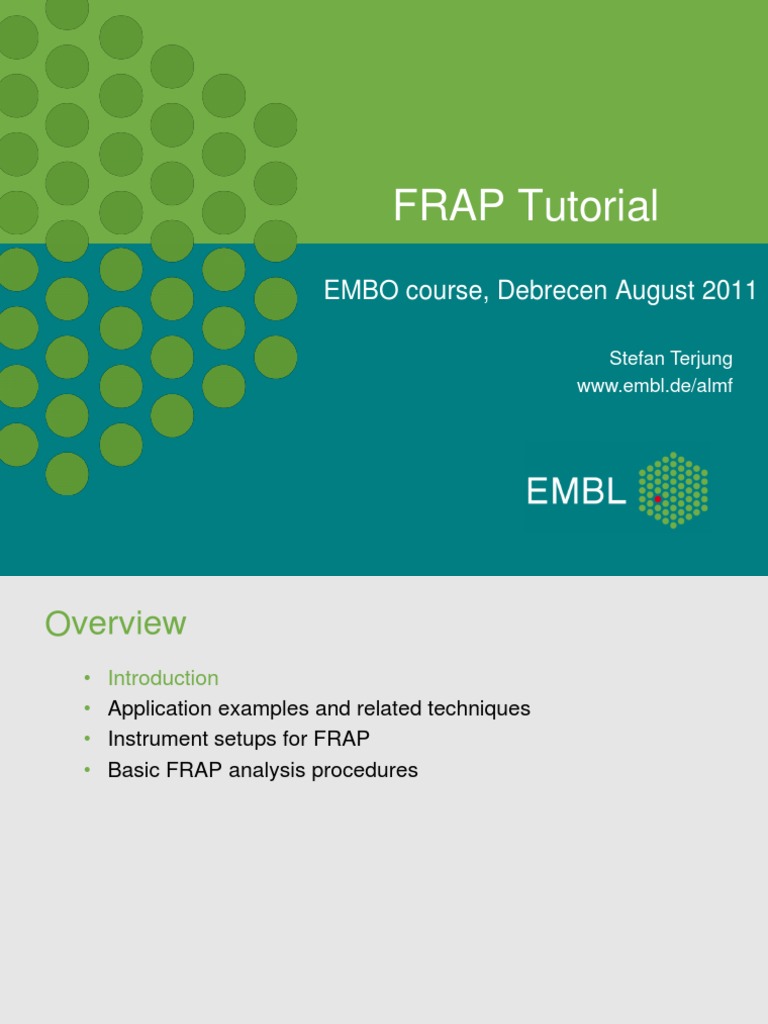 FRAP Tutorial

EMBO course, Debrecen August 2011

Stefan Terjung
www.embl.de/almf

EMBL

Overview

• Introduction
• Application examples and related techniques
• Instrument setups for FRAP
• Basic FRAP analysis procedures